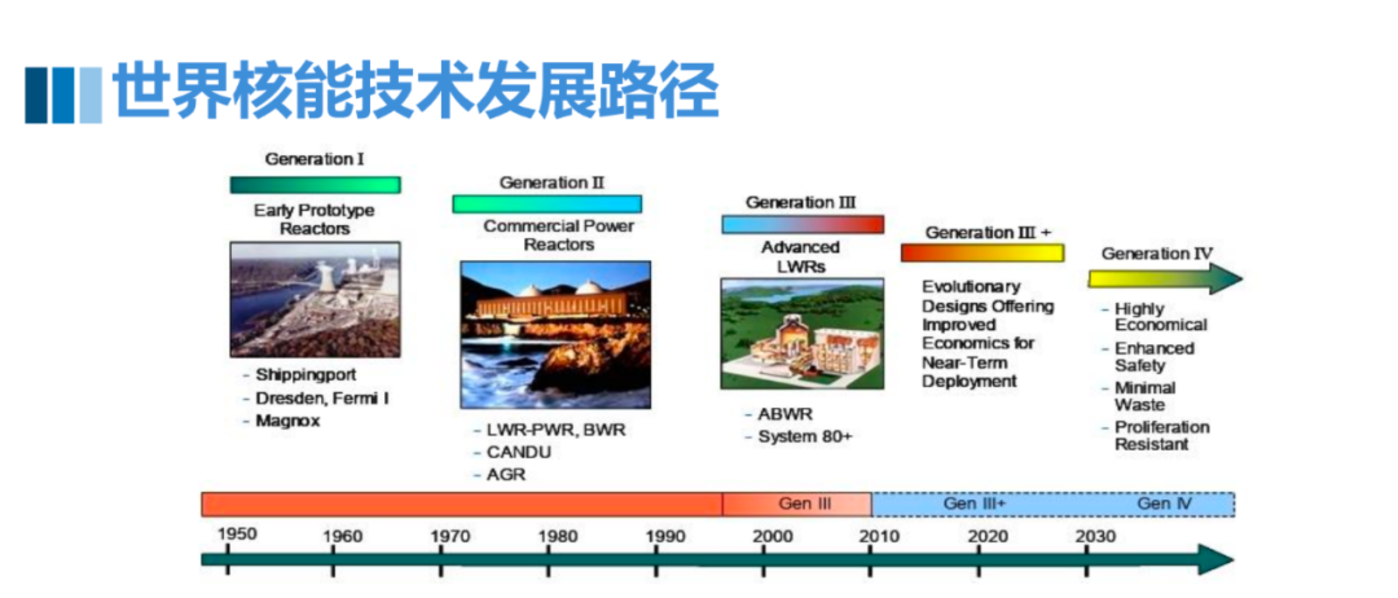 世界核能技术发展路径

Generation I

Early Prototype Reactors

- Shippingport
- Dresden, Fermi I
- Magnox

Generation II

Commercial Power Reactors

- LWR-PWR, BWR
- CANDU
- AGR

Generation III

Advanced LWRs

- ABWR
- System 80+

Generation III +

Evolutionary Designs Offering Improved Economics for Near-Term Deployment

Generation IV

- Highly Economical
- Enhanced Safety
- Minimal Waste
- Proliferation Resistant

Gen III

Gen III+

Gen IV

1950 1960 1970 1980 1990 2000 2010 2020 2030